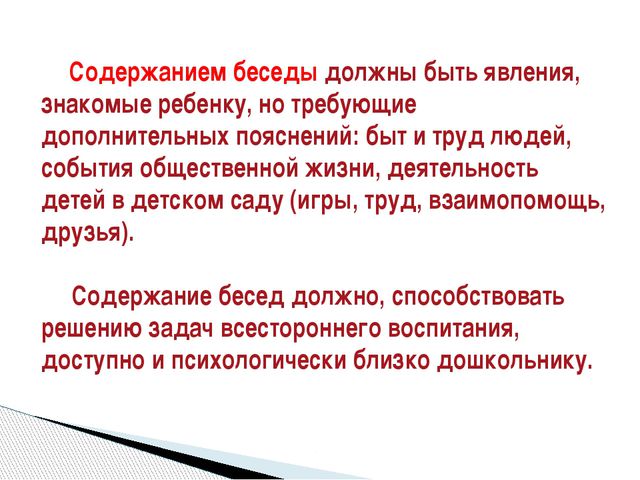 Содержанием беседы должны быть явления, знакомые ребенку, но требующие дополнительных пояснений: быт и труд людей, события общественной жизни, деятельность детей в детском саду (игры, труд, взаимопомощь, друзья).

Содержание бесед должно, способствовать решению задач всестороннего воспитания, доступно и психологически близко дошкольнику.